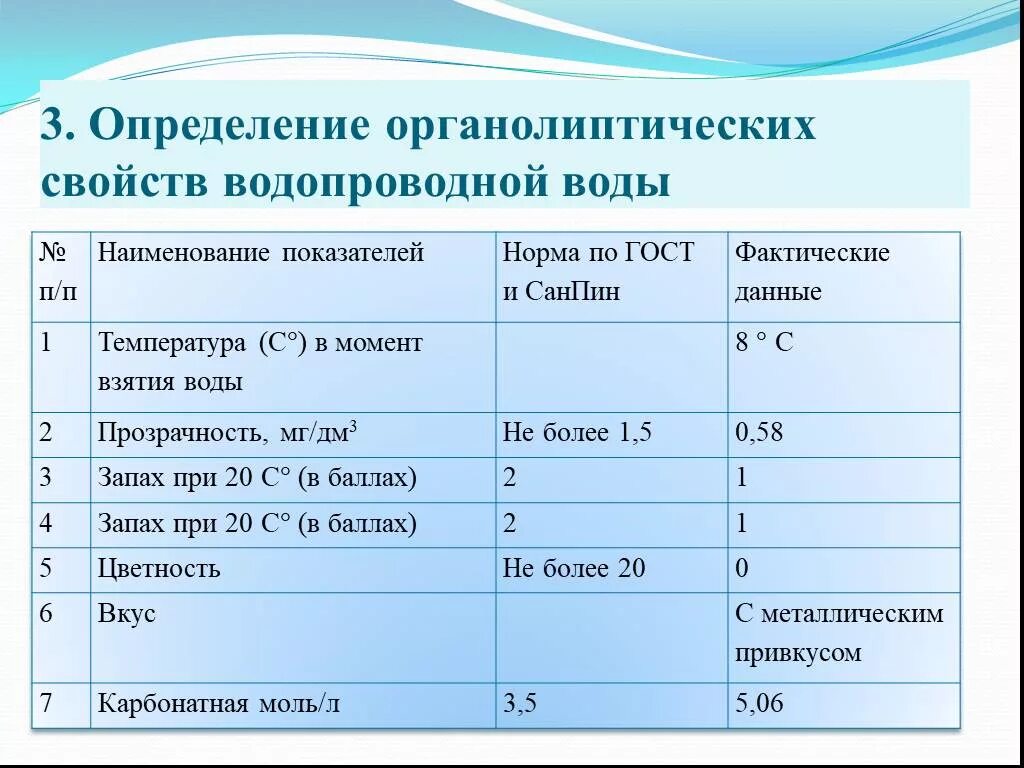 3. Определение органолиптических свойств водопроводной воды

| № п/п | Наименование показателей | Норма по ГОСТ и СанПин | Фактические данные |
|---|---|---|---|
| 1 | Температура (С°) в момент взятия воды | | 8 ° С |
| 2 | Прозрачность, мг/дм$^3$ | Не более 1,5 | 0,58 |
| 3 | Запах при 20 С° (в баллах) | 2 | 1 |
| 4 | Запах при 20 С° (в баллах) | 2 | 1 |
| 5 | Цветность | Не более 20 | 0 |
| 6 | Вкус | | С металлическим привкусом |
| 7 | Карбонатная моль/л | 3,5 | 5,06 |